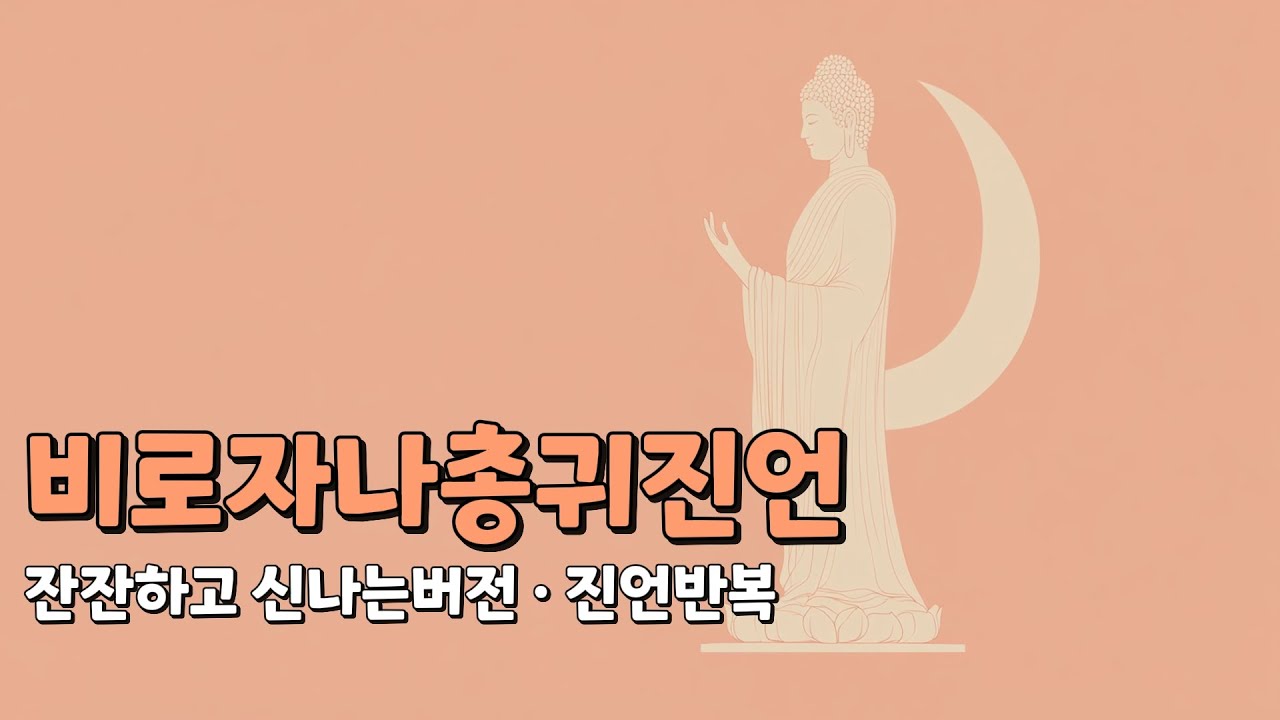 비로자나총귀진언

잔잔하고 신나는버전 · 진언반복